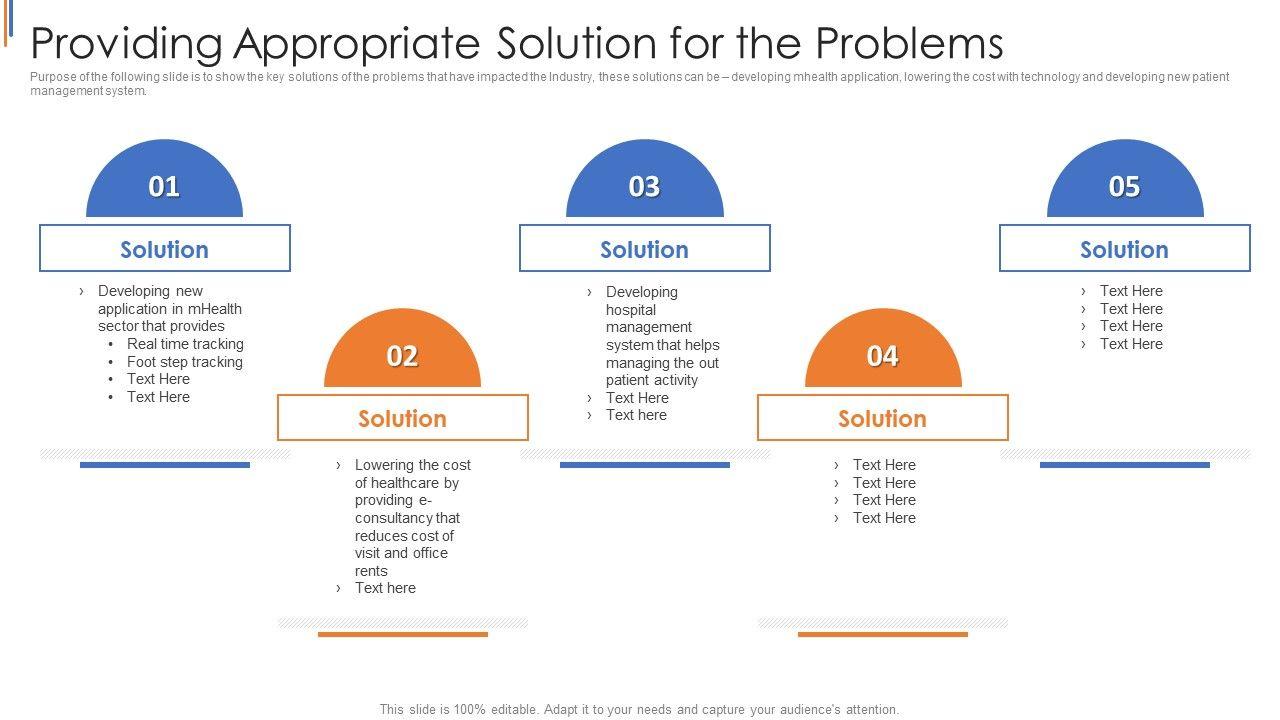 Providing Appropriate Solution for the Problems

Purpose of the following slide is to show the key solutions of the problems that have impacted the Industry, these solutions can be – developing mhealth application, lowering the cost with technology and developing new patient management system.

01

Solution

› Developing new application in mHealth sector that provides
• Real time tracking
• Foot step tracking
• Text Here
• Text Here

02

Solution

› Lowering the cost of healthcare by providing e-consultancy that reduces cost of visit and office rents
› Text here

03

Solution

› Developing hospital management system that helps managing the out patient activity
› Text Here
› Text here

04

Solution

› Text Here
› Text Here
› Text Here
› Text Here

05

Solution

› Text Here
› Text Here
› Text Here
› Text Here

This slide is 100% editable. Adapt it to your needs and capture your audience's attention.